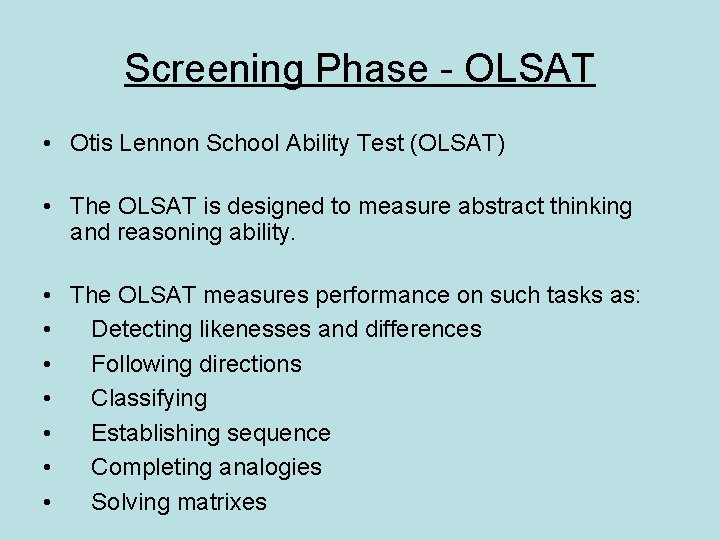 Screening Phase - OLSAT

• Otis Lennon School Ability Test (OLSAT)

• The OLSAT is designed to measure abstract thinking and reasoning ability.

• The OLSAT measures performance on such tasks as:
• Detecting likenesses and differences
• Following directions
• Classifying
• Establishing sequence
• Completing analogies
• Solving matrixes